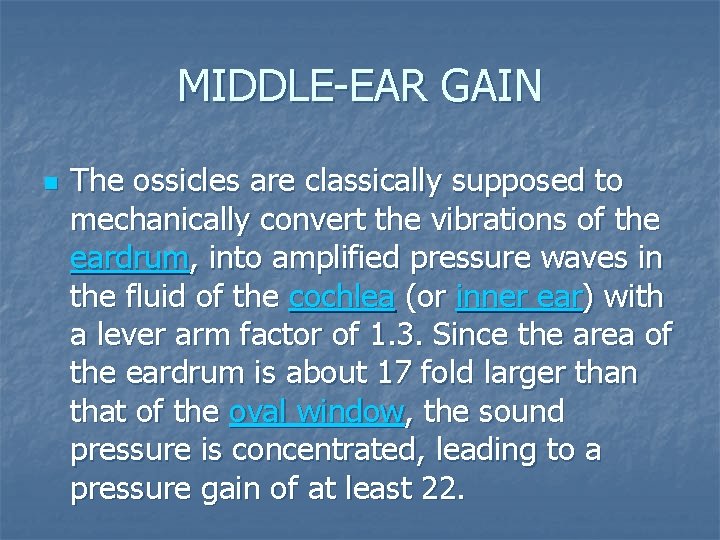 MIDDLE-EAR GAIN

The ossicles are classically supposed to mechanically convert the vibrations of the eardrum, into amplified pressure waves in the fluid of the cochlea (or inner ear) with a lever arm factor of 1.3. Since the area of the eardrum is about 17 fold larger than that of the oval window, the sound pressure is concentrated, leading to a pressure gain of at least 22.